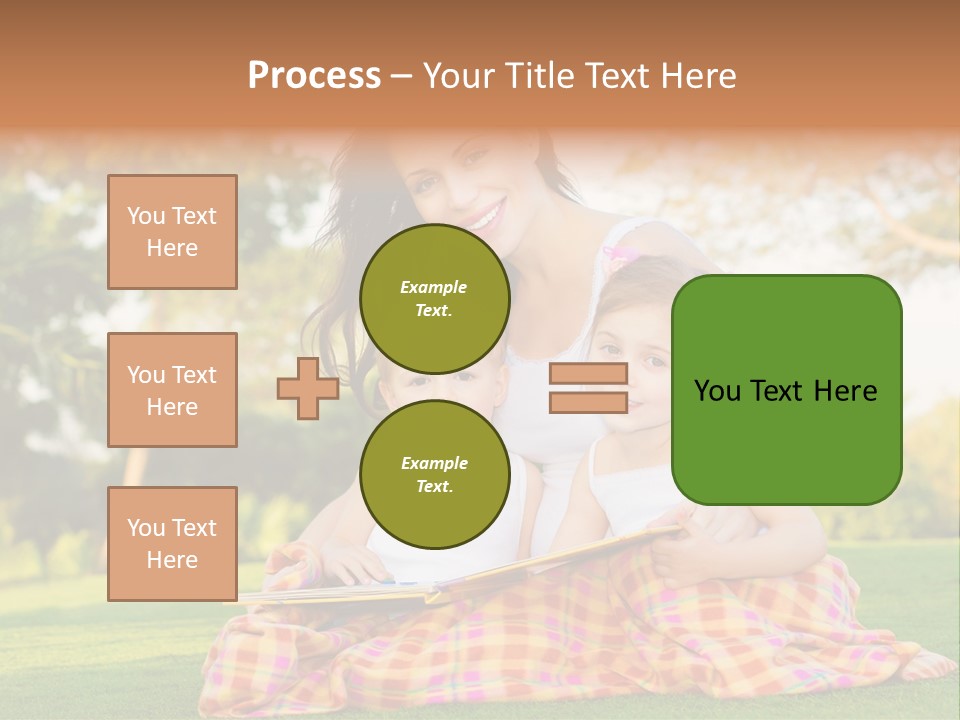 Process – Your Title Text Here

You Text Here

You Text Here

You Text Here

Example Text.

Example Text.

You Text Here